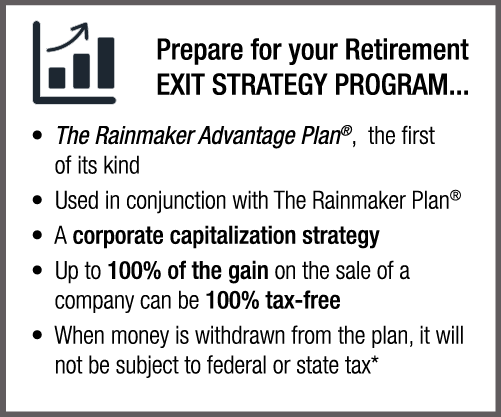 Prepare for your Retirement
EXIT STRATEGY PROGRAM...

• The Rainmaker Advantage Plan®, the first of its kind
• Used in conjunction with The Rainmaker Plan®
• A corporate capitalization strategy
• Up to 100% of the gain on the sale of a company can be 100% tax-free
• When money is withdrawn from the plan, it will not be subject to federal or state tax*